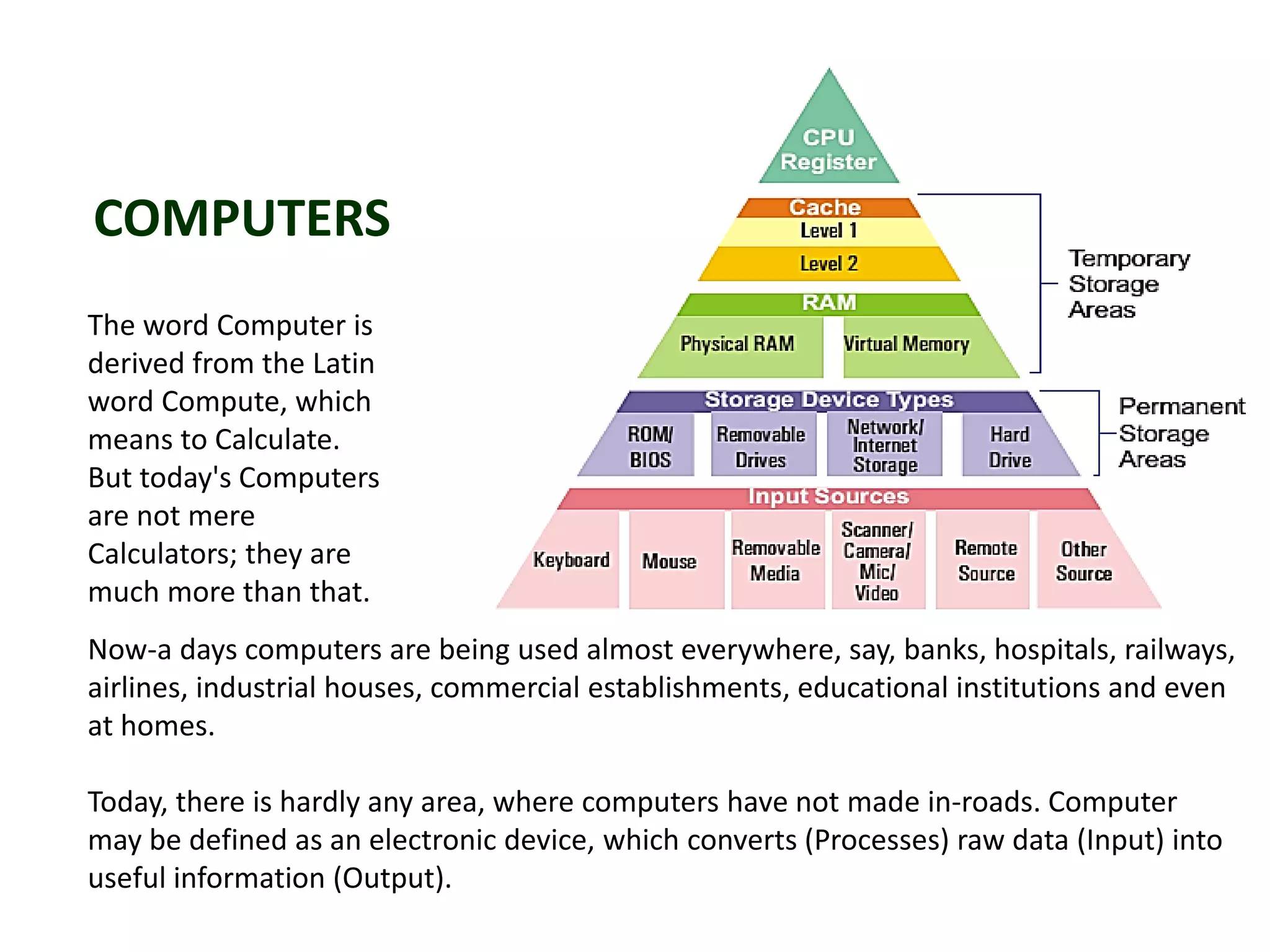 COMPUTERS

The word Computer is derived from the Latin word Compute, which means to Calculate. But today's Computers are not mere Calculators; they are much more than that.

CPU Register

Cache
Level 1
Level 2

RAM
Physical RAM
Virtual Memory

Temporary Storage Areas

Storage Device Types
ROM/ BIOS
Removable Drives
Network/ Internet Storage
Hard Drive

Permanent Storage Areas

Input Sources
Keyboard
Mouse
Removable Media
Scanner/ Camera/ Mic/ Video
Remote Source
Other Source

Now-a days computers are being used almost everywhere, say, banks, hospitals, railways, airlines, industrial houses, commercial establishments, educational institutions and even at homes.

Today, there is hardly any area, where computers have not made in-roads. Computer may be defined as an electronic device, which converts (Processes) raw data (Input) into useful information (Output).